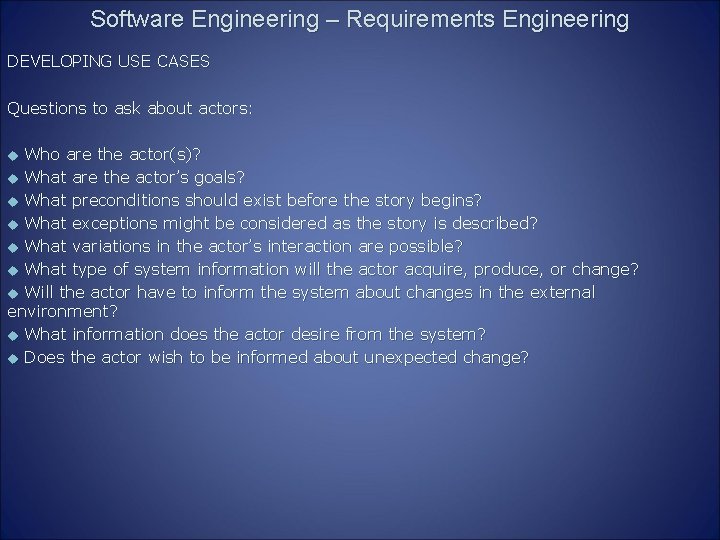 Software Engineering – Requirements Engineering

DEVELOPING USE CASES

Questions to ask about actors:

◆ Who are the actor(s)?
◆ What are the actor's goals?
◆ What preconditions should exist before the story begins?
◆ What exceptions might be considered as the story is described?
◆ What variations in the actor's interaction are possible?
◆ What type of system information will the actor acquire, produce, or change?
◆ Will the actor have to inform the system about changes in the external environment?
◆ What information does the actor desire from the system?
◆ Does the actor wish to be informed about unexpected change?